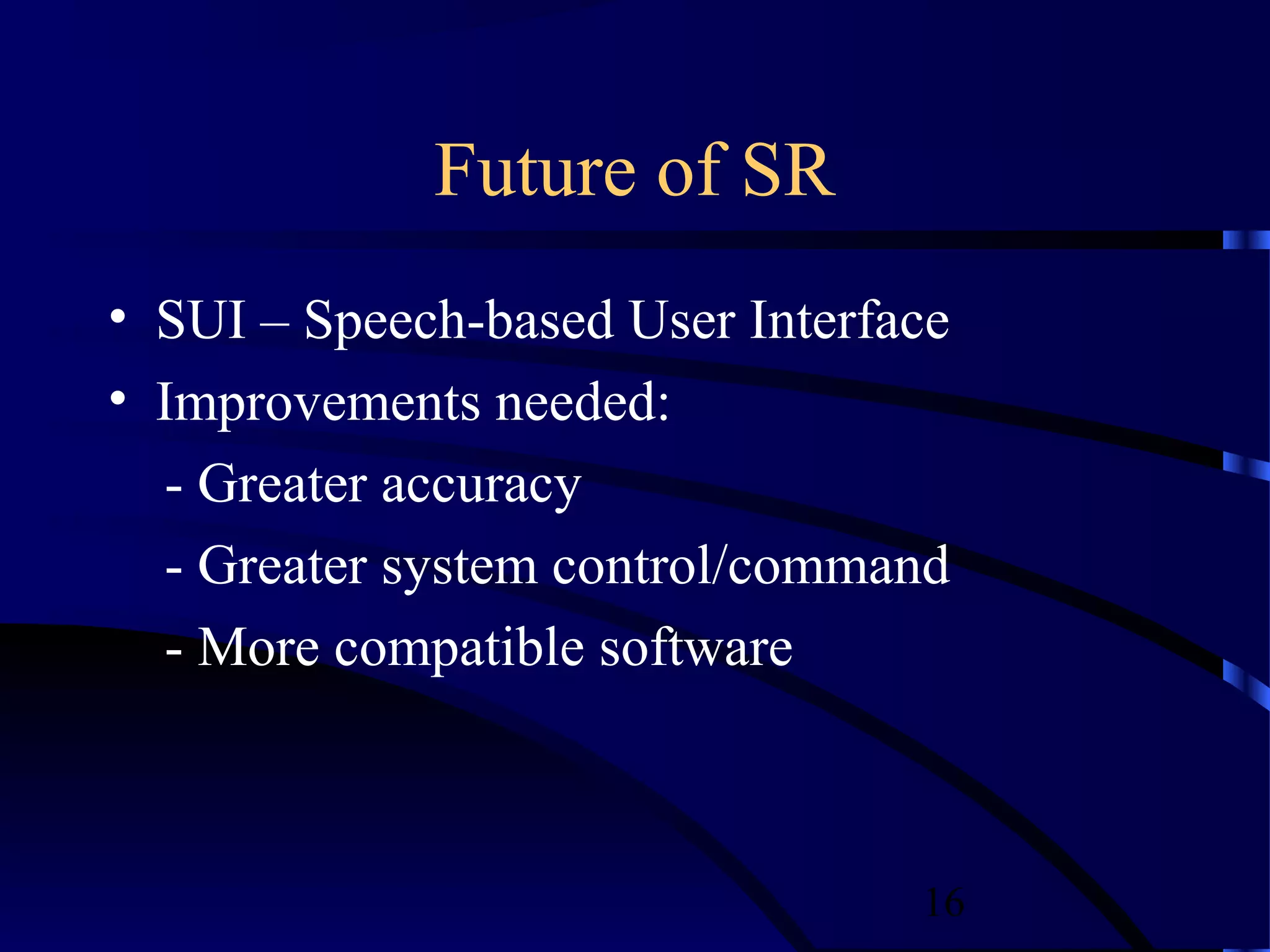 Future of SR

• SUI – Speech-based User Interface
• Improvements needed:
- Greater accuracy
- Greater system control/command
- More compatible software

16